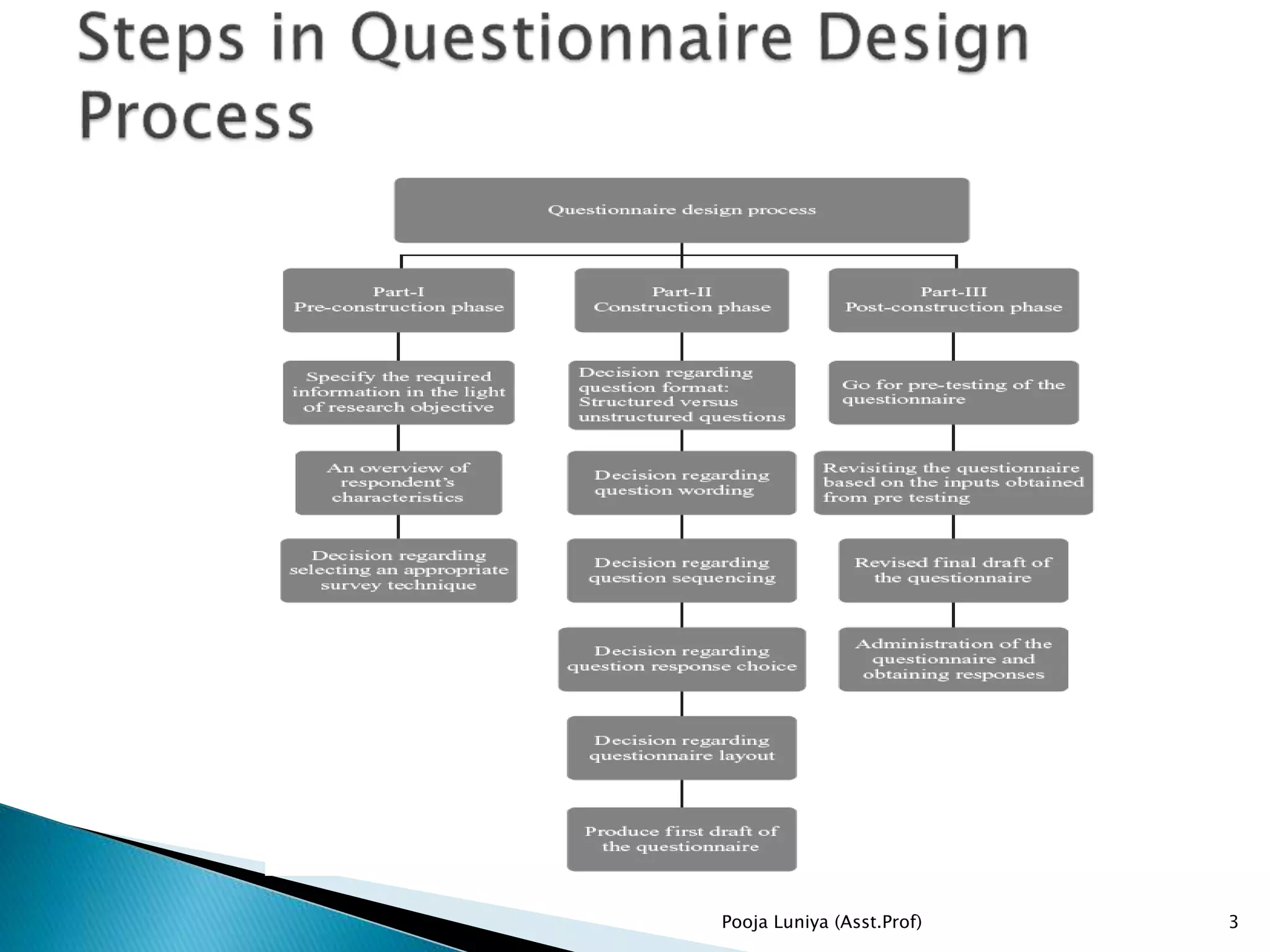 Steps in Questionnaire Design Process

Questionnaire design process

Part-I
Pre-construction phase

Specify the required information in the light of research objective

An overview of respondent's characteristics

Decision regarding selecting an appropriate survey technique

Part-II
Construction phase

Decision regarding question format: Structured versus unstructured questions

Decision regarding question wording

Decision regarding question sequencing

Decision regarding question response choice

Decision regarding questionnaire layout

Produce first draft of the questionnaire

Part-III
Post-construction phase

Go for pre-testing of the questionnaire

Revisiting the questionnaire based on the inputs obtained from pre testing

Revised final draft of the questionnaire

Administration of the questionnaire and obtaining responses

Pooja Luniya (Asst.Prof)

3